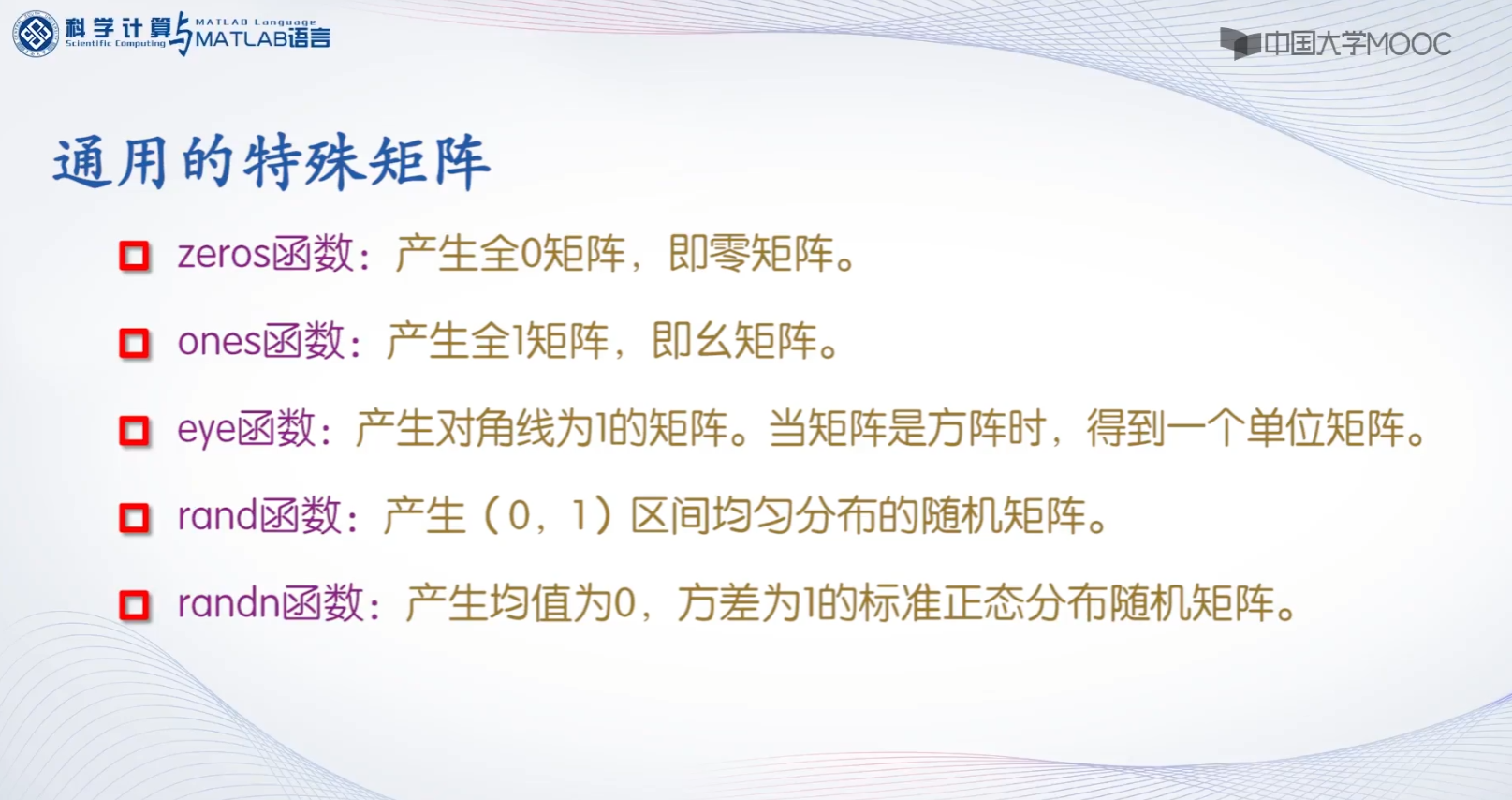 科学计算与MATLAB语言
Scientific Computing MATLAB Language

中国大学MOOC

通用的特殊矩阵

zeros函数：产生全0矩阵，即零矩阵。

ones函数：产生全1矩阵，即幺矩阵。

eye函数：产生对角线为1的矩阵。当矩阵是方阵时，得到一个单位矩阵。

rand函数：产生（0，1）区间均匀分布的随机矩阵。

randn函数：产生均值为0，方差为1的标准正态分布随机矩阵。